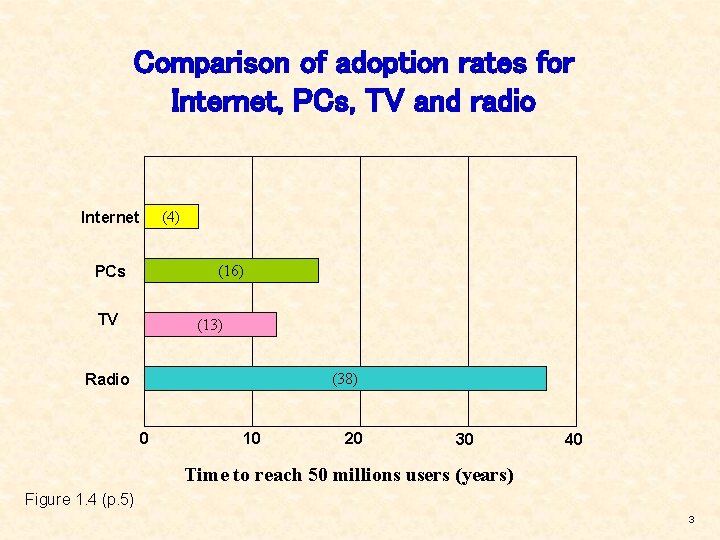 Comparison of adoption rates for Internet, PCs, TV and radio

Internet (4)

PCs (16)

TV (13)

Radio (38)

0 10 20 30 40

Time to reach 50 millions users (years)

Figure 1.4 (p.5)

3